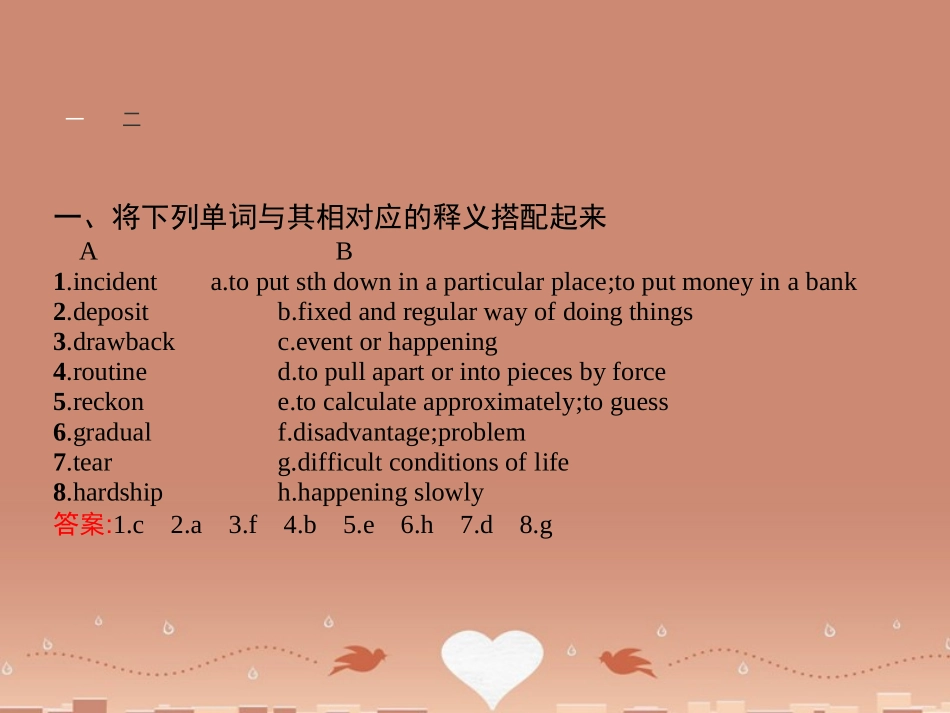 一　二

一、将下列单词与其相对应的释义搭配起来

A　　B

1.incident　a.to put sth down in a particular place;to put money in a bank
2.deposit　b.fixed and regular way of doing things
3.drawback　c.event or happening
4.routine　d.to pull apart or into pieces by force
5.reckon　e.to calculate approximately;to guess
6.gradual　f.disadvantage;problem
7.tear　g.difficult conditions of life
8.hardship　h.happening slowly

答案:1.c　2.a　3.f　4.b　5.e　6.h　7.d　8.g